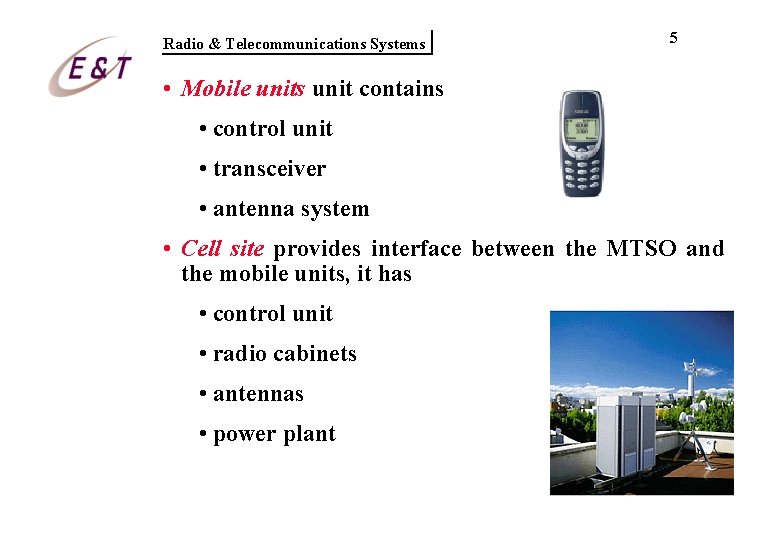 E&T

Radio & Telecommunications Systems

5

• Mobile units unit contains

• control unit

• transceiver

• antenna system

• Cell site provides interface between the MTSO and the mobile units, it has

• control unit

• radio cabinets

• antennas

• power plant